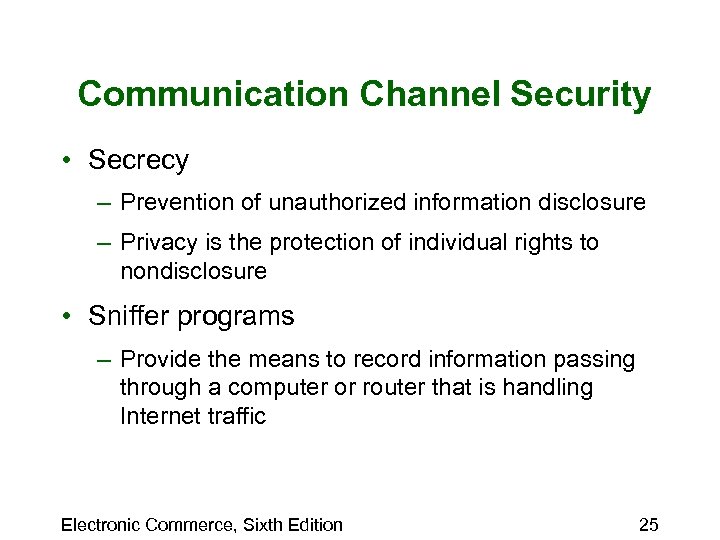 Communication Channel Security

• Secrecy
– Prevention of unauthorized information disclosure
– Privacy is the protection of individual rights to nondisclosure

• Sniffer programs
– Provide the means to record information passing through a computer or router that is handling Internet traffic

Electronic Commerce, Sixth Edition 25